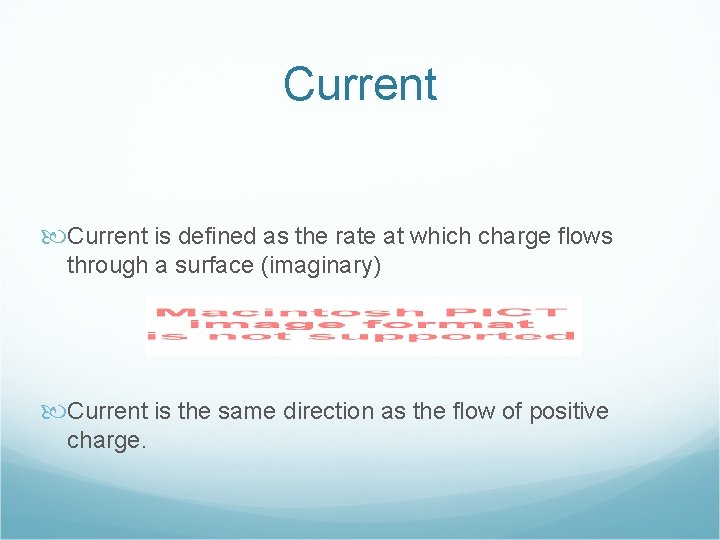 Current

Current is defined as the rate at which charge flows through a surface (imaginary)

Macintosh PICT image format is not supported

Current is the same direction as the flow of positive charge.